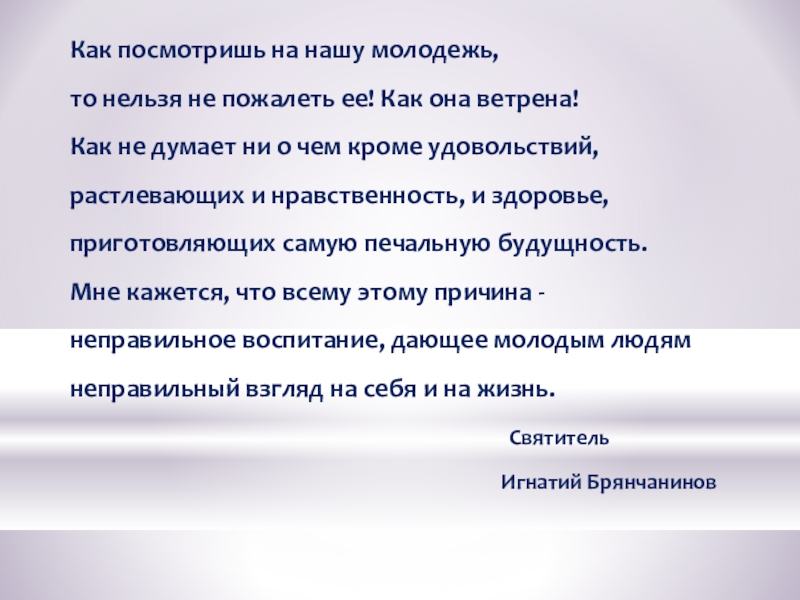 Как посмотришь на нашу молодежь,
то нельзя не пожалеть ее! Как она ветрена!
Как не думает ни о чем кроме удовольствий,
растлевающих и нравственность, и здоровье,
приготовляющих самую печальную будущность.
Мне кажется, что всему этому причина -
неправильное воспитание, дающее молодым людям
неправильный взгляд на себя и на жизнь.

Святитель

Игнатий Брянчанинов